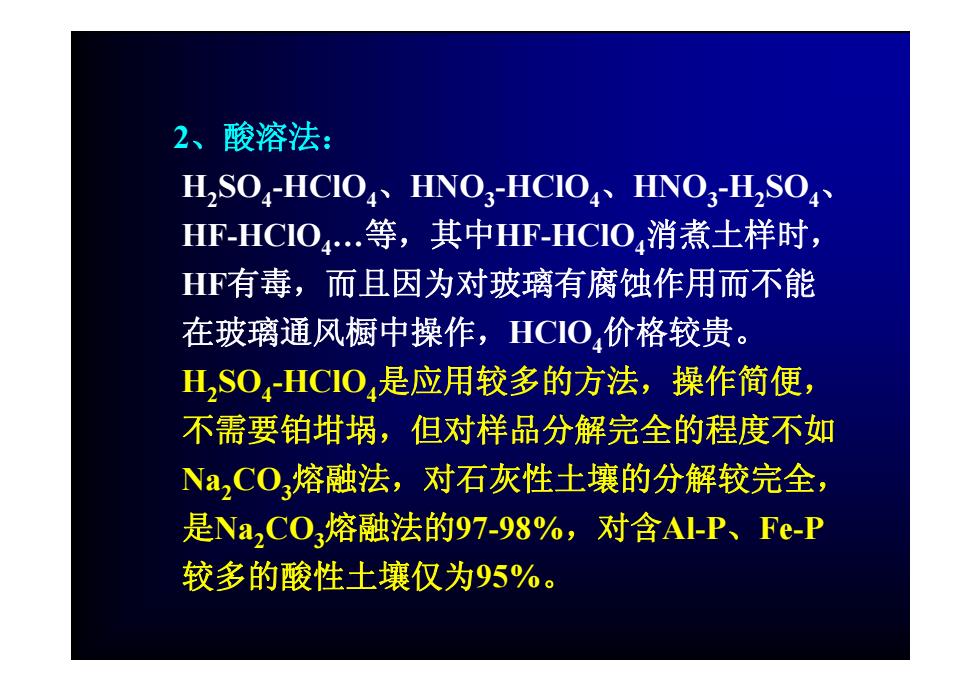 2、酸溶法：

$H_2SO_4$-$HClO_4$、$HNO_3$-$HClO_4$、$HNO_3$-$H_2SO_4$、HF-$HClO_4$…等，其中HF-$HClO_4$消煮土样时，HF有毒，而且因为对玻璃有腐蚀作用而不能在玻璃通风橱中操作，$HClO_4$价格较贵。

$H_2SO_4$-$HClO_4$是应用较多的方法，操作简便，不需要铂坩埚，但对样品分解完全的程度不如$Na_2CO_3$熔融法，对石灰性土壤的分解较完全，是$Na_2CO_3$熔融法的97-98%，对含Al-P、Fe-P较多的酸性土壤仅为95%。